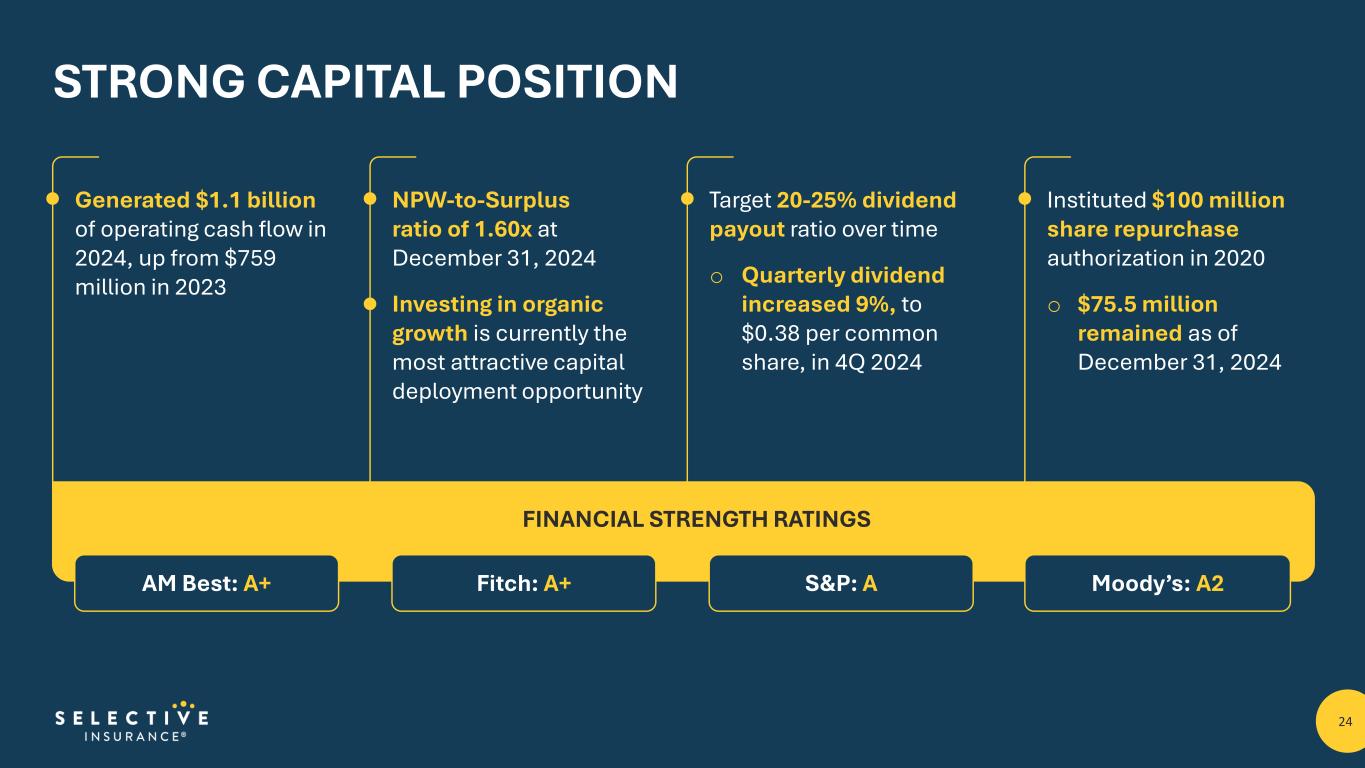 STRONG CAPITAL POSITION

Generated $1.1 billion of operating cash flow in 2024, up from $759 million in 2023

NPW-to-Surplus ratio of 1.60x at December 31, 2024

Investing in organic growth is currently the most attractive capital deployment opportunity

Target 20-25% dividend payout ratio over time

o Quarterly dividend increased 9%, to $0.38 per common share, in 4Q 2024

Instituted $100 million share repurchase authorization in 2020

o $75.5 million remained as of December 31, 2024

FINANCIAL STRENGTH RATINGS

AM Best: A+

Fitch: A+

S&P: A

Moody's: A2

SELECTIVE INSURANCE®

24